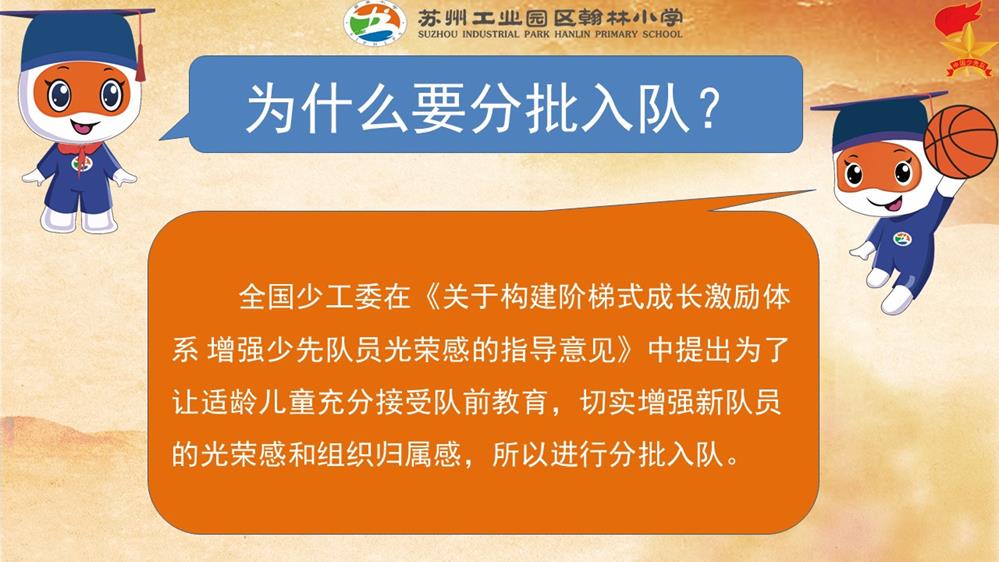 苏州工业园区翰林小学
SUZHOU INDUSTRIAL PARK HANLIN PRIMARY SCHOOL

为什么要分批入队？

全国少工委在《关于构建阶梯式成长激励体系 增强少先队员光荣感的指导意见》中提出为了让适龄儿童充分接受队前教育，切实增强新队员的光荣感和组织归属感，所以进行分批入队。